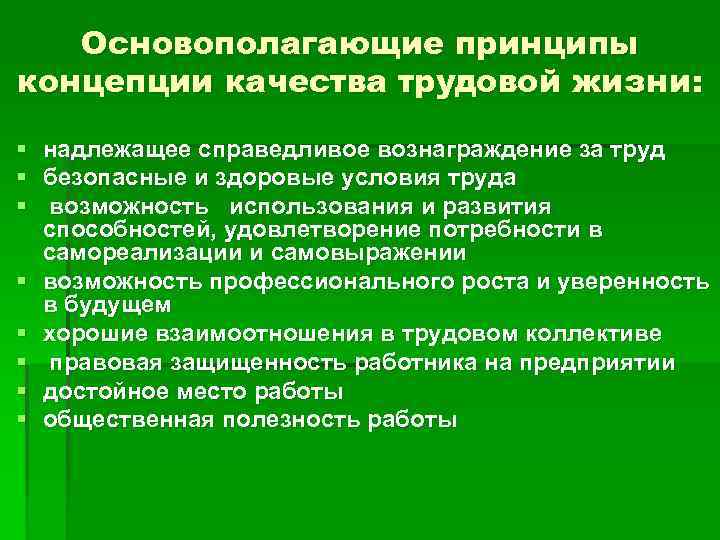 Основополагающие принципы концепции качества трудовой жизни:

- надлежащее справедливое вознаграждение за труд
- безопасные и здоровые условия труда
- возможность использования и развития способностей, удовлетворение потребности в самореализации и самовыражении
- возможность профессионального роста и уверенность в будущем
- хорошие взаимоотношения в трудовом коллективе
- правовая защищенность работника на предприятии
- достойное место работы
- общественная полезность работы